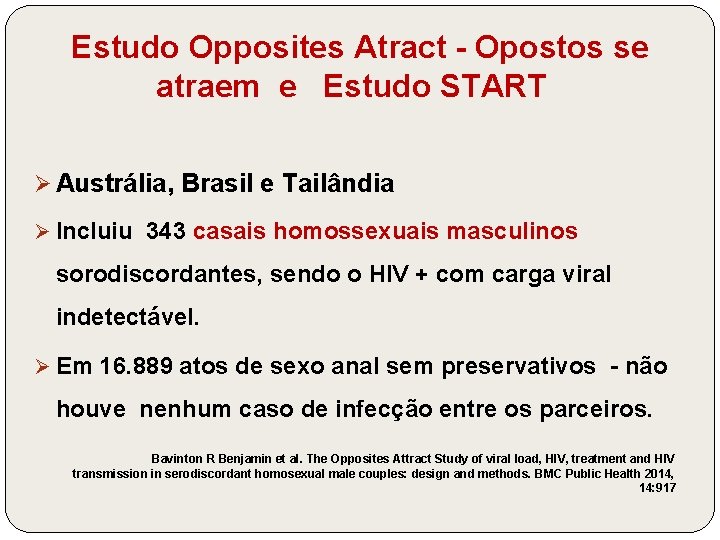 Estudo Opposites Atract - Opostos se atraem e Estudo START

➢ Austrália, Brasil e Tailândia

➢ Incluiu 343 casais homossexuais masculinos sorodiscordantes, sendo o HIV + com carga viral indetectável.

➢ Em 16.889 atos de sexo anal sem preservativos - não houve nenhum caso de infecção entre os parceiros.

Bavinton R Benjamin et al. The Opposites Attract Study of viral load, HIV, treatment and HIV transmission in serodiscordant homosexual male couples: design and methods. BMC Public Health 2014, 14:917